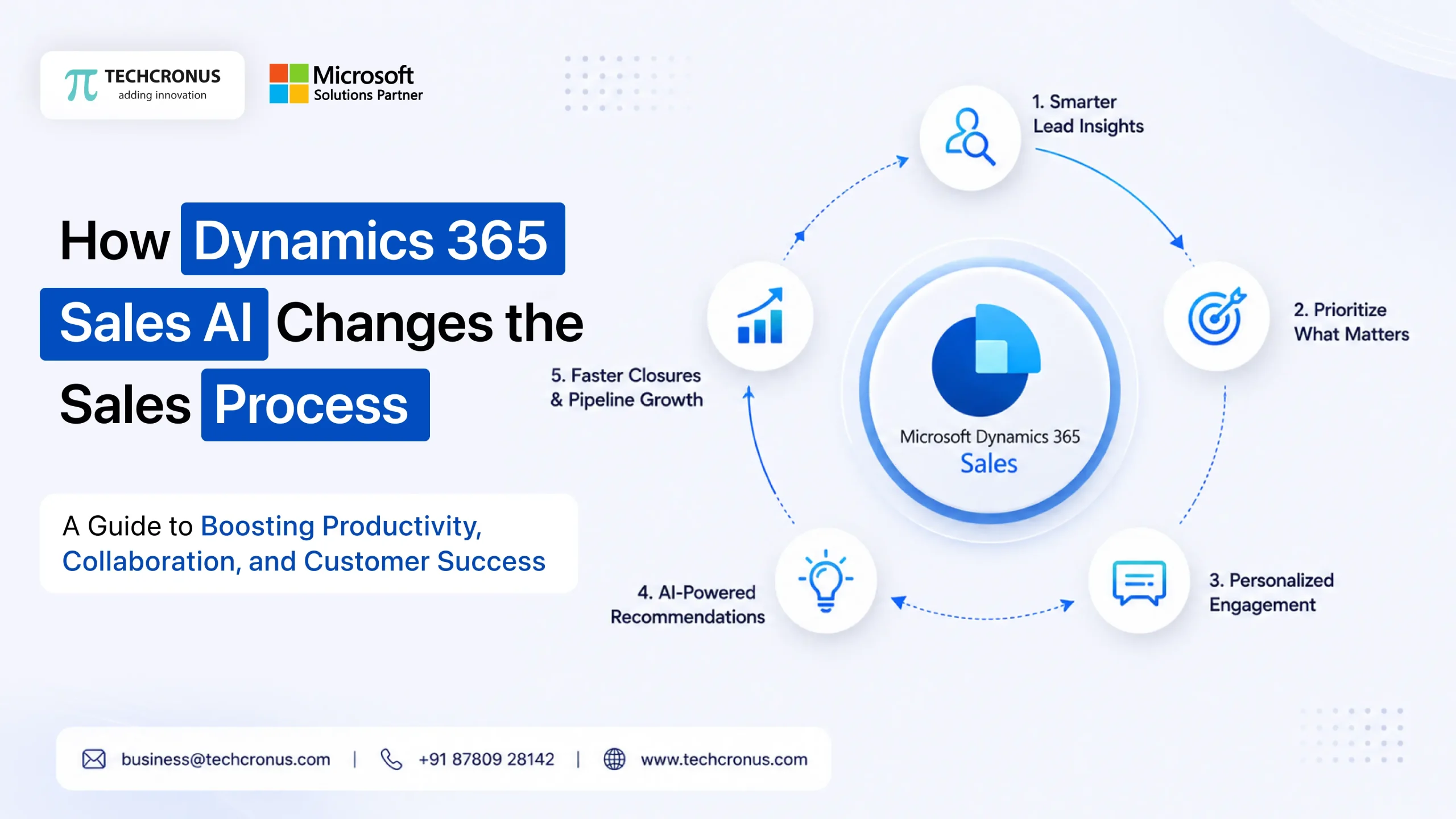 TECHCRONUS
adding innovation

Microsoft
Solutions Partner

How Dynamics 365 Sales AI Changes the Sales Process

A Guide to Boosting Productivity, Collaboration, and Customer Success

1. Smarter Lead Insights

2. Prioritize What Matters

3. Personalized Engagement

4. AI-Powered Recommendations

5. Faster Closures & Pipeline Growth

Microsoft Dynamics 365
Sales

business@techcronus.com | +91 87809 28142 | www.techcronus.com